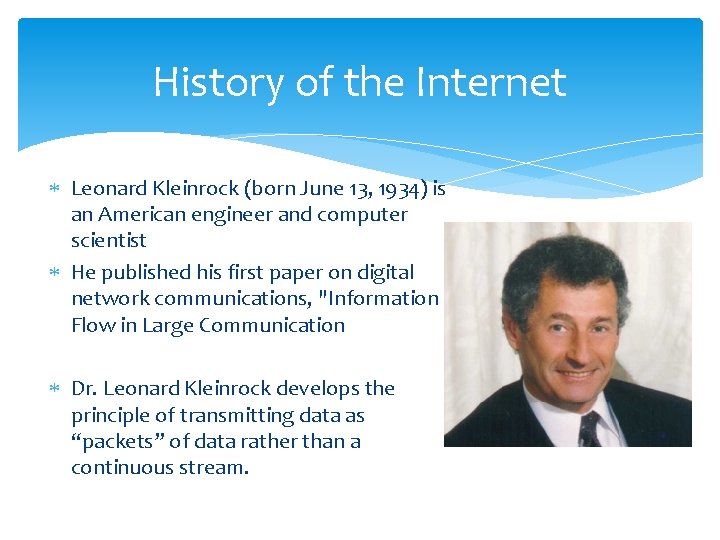 History of the Internet

* Leonard Kleinrock (born June 13, 1934) is an American engineer and computer scientist
* He published his first paper on digital network communications, "Information Flow in Large Communication

* Dr. Leonard Kleinrock develops the principle of transmitting data as “packets” of data rather than a continuous stream.